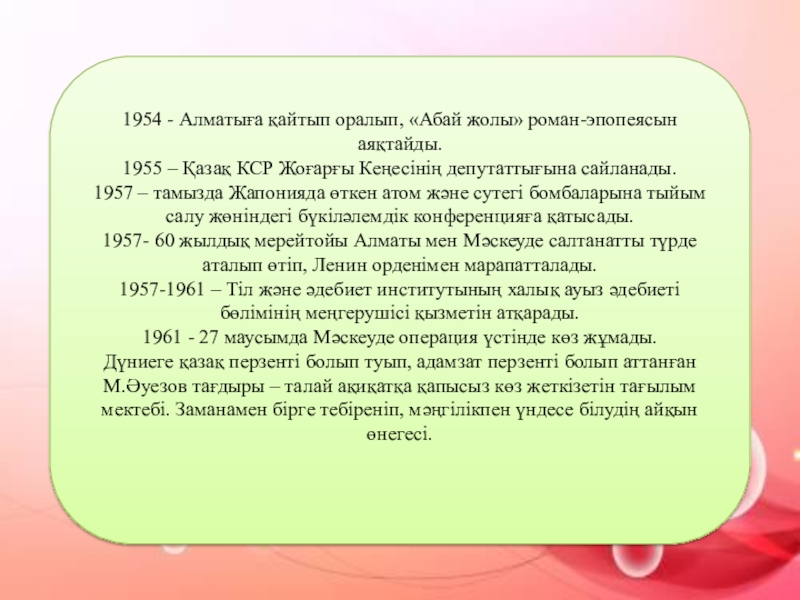 1954 - Алматыға қайтып оралып, «Абай жолы» роман-эпопеясын аяқтайды.
1955 – Қазақ КСР Жоғарғы Кеңесінің депутаттығына сайланады.
1957 – тамызда Жапонияда өткен атом және сутегі бомбаларына тыйым салу жөніндегі бүкіләлемдік конференцияға қатысады.
1957- 60 жылдық мерейтойы Алматы мен Мәскеуде салтанатты түрде аталып өтіп, Ленин орденімен марапатталады.
1957-1961 – Тіл және әдебиет институтының халық ауыз әдебиеті бөлімінің меңгерушісі қызметін атқарады.
1961 - 27 маусымда Мәскеуде операция үстінде көз жұмады.
Дүниеге қазақ перзенті болып туып, адамзат перзенті болып аттанған М.Әуезов тағдыры – талай ақиқатқа қапысыз көз жеткізетін тағылым мектебі. Заманамен бірге тебіреніп, мәңгілікпен үндесе білудің айқын өнегесі.